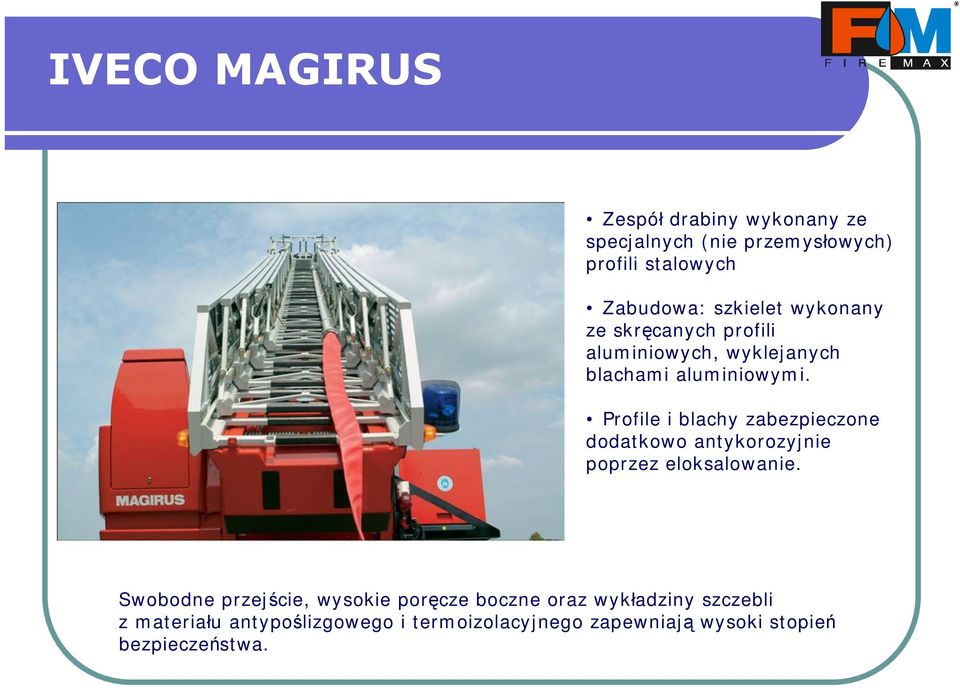 IVECO MAGIRUS

FM
FIRE MAX

MAGIRUS

• Zespół drabiny wykonany ze specjalnych (nie przemysłowych) profili stalowych

• Zabudowa: szkielet wykonany ze skręcanych profili aluminiowych, wyklejanych blachami aluminiowymi.

• Profile i blachy zabezpieczone dodatkowo antykorozyjnie poprzez eloksalowanie.

Swobodne przejście, wysokie poręcze boczne oraz wykładziny szczebli z materiału antypoślizgowego i termoizolacyjnego zapewniają wysoki stopień bezpieczeństwa.